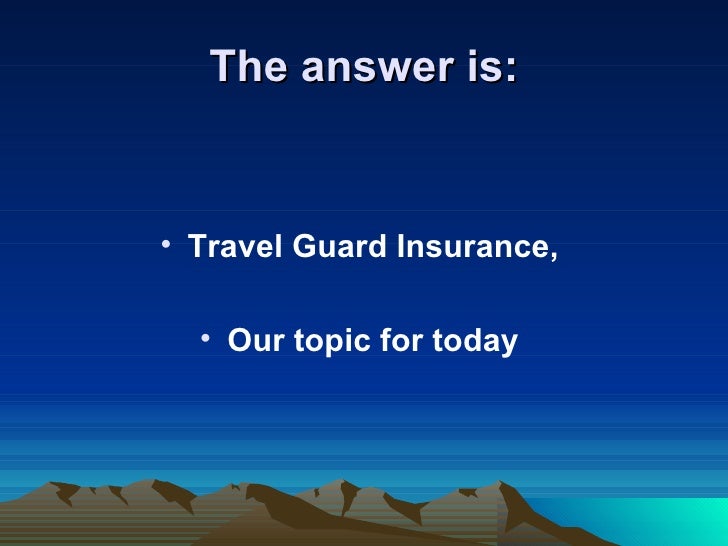 The answer is:

• Travel Guard Insurance,

• Our topic for today